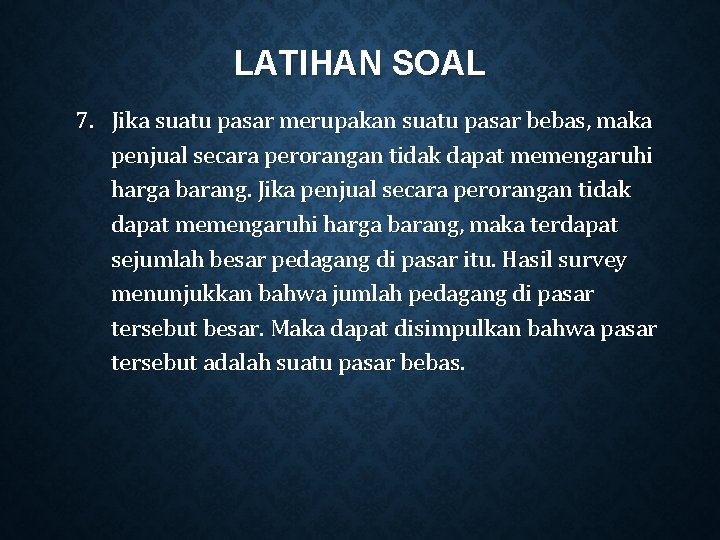 LATIHAN SOAL

7. Jika suatu pasar merupakan suatu pasar bebas, maka penjual secara perorangan tidak dapat memengaruhi harga barang. Jika penjual secara perorangan tidak dapat memengaruhi harga barang, maka terdapat sejumlah besar pedagang di pasar itu. Hasil survey menunjukkan bahwa jumlah pedagang di pasar tersebut besar. Maka dapat disimpulkan bahwa pasar tersebut adalah suatu pasar bebas.